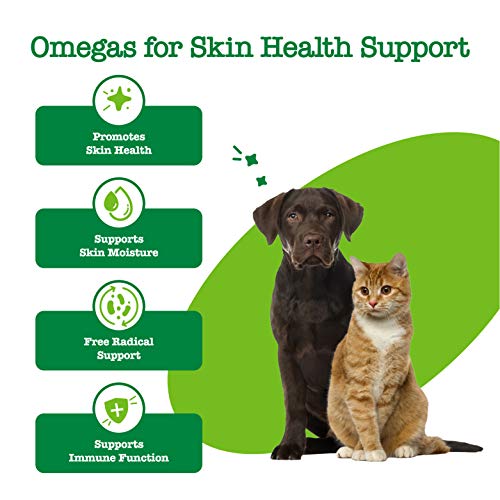 Omegas for Skin Health Support

Promotes Skin Health

Supports Skin Moisture

Free Radical Support

Supports Immune Function